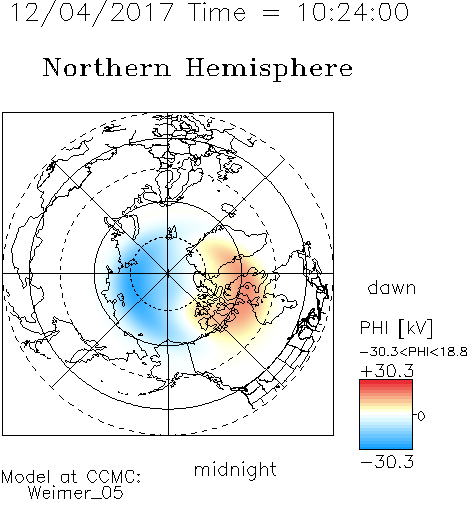 12/04/2017 Time = 10:24:00

Northern Hemisphere

dawn

PHI [kV]

−30.3<PHI<18.8

+30.3

0

−30.3

midnight

Model at CCMC:
Weimer_05